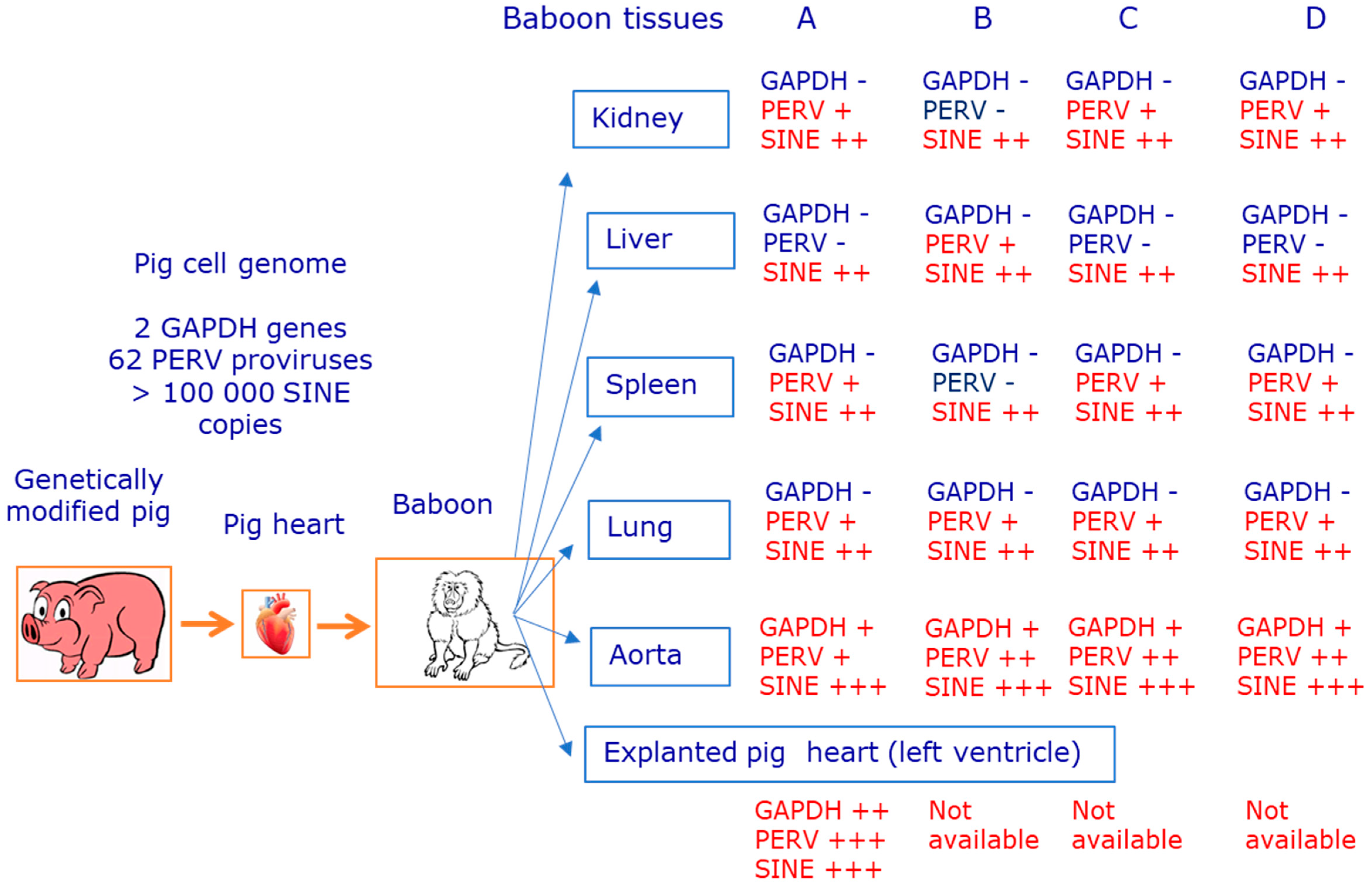 Pig cell genome

2 GAPDH genes
62 PERV proviruses
> 100 000 SINE copies

Genetically modified pig

Pig heart

Baboon

| Baboon tissues | A | B | C | D |
|---|---|---|---|---|
| Kidney | GAPDH - PERV + SINE ++ | GAPDH - PERV - SINE ++ | GAPDH - PERV + SINE ++ | GAPDH - PERV + SINE ++ |
| Liver | GAPDH - PERV - SINE ++ | GAPDH - PERV + SINE ++ | GAPDH - PERV - SINE ++ | GAPDH - PERV - SINE ++ |
| Spleen | GAPDH - PERV + SINE ++ | GAPDH - PERV - SINE ++ | GAPDH - PERV + SINE ++ | GAPDH - PERV + SINE ++ |
| Lung | GAPDH - PERV + SINE ++ | GAPDH - PERV + SINE ++ | GAPDH - PERV + SINE ++ | GAPDH - PERV + SINE ++ |
| Aorta | GAPDH + PERV + SINE +++ | GAPDH + PERV ++ SINE +++ | GAPDH + PERV ++ SINE +++ | GAPDH + PERV ++ SINE +++ |
| Explanted pig heart (left ventricle) | GAPDH ++ PERV +++ SINE +++ | Not available | Not available | Not available |